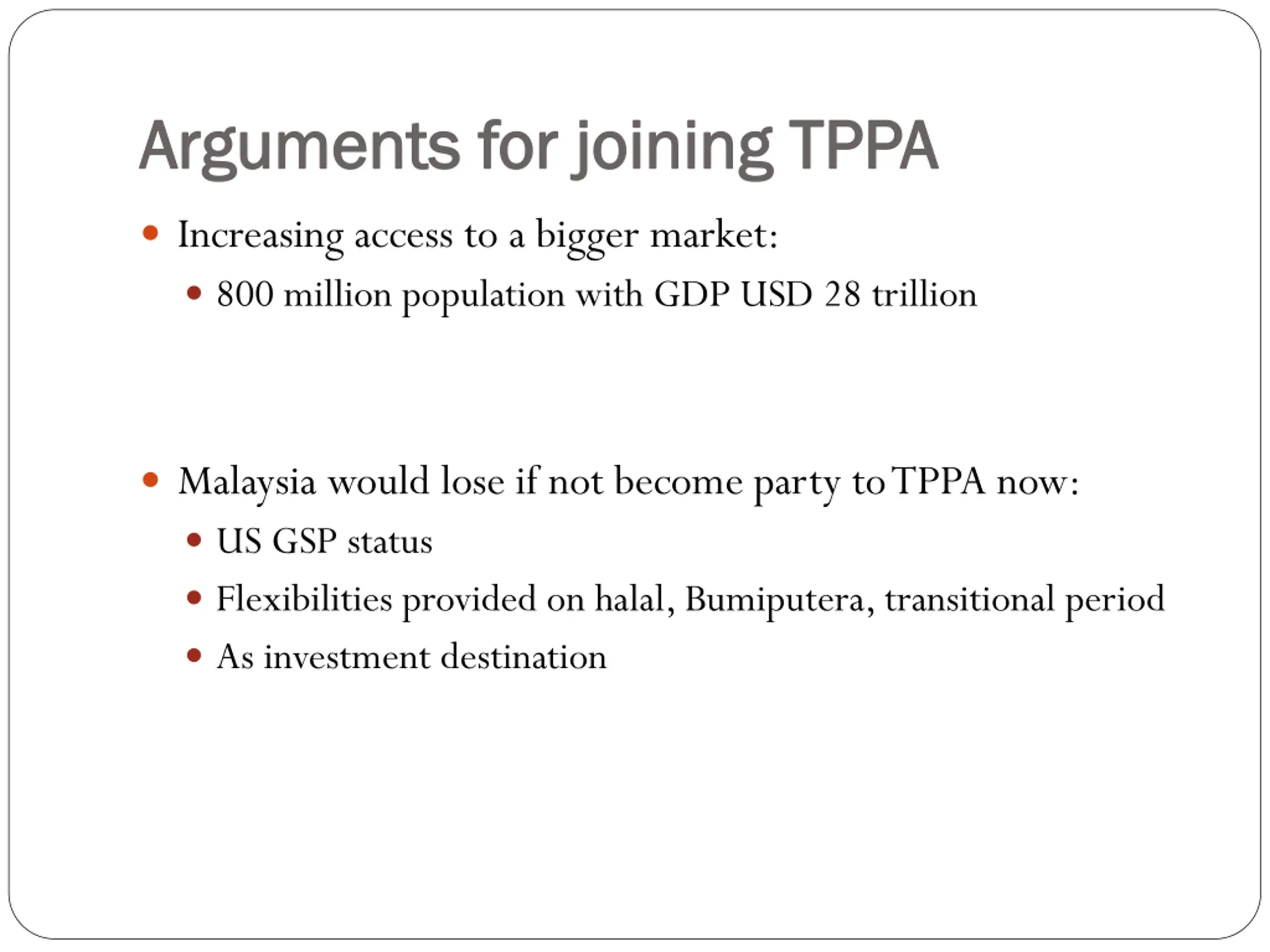 Arguments for joining TPPA

- Increasing access to a bigger market:
  - 800 million population with GDP USD 28 trillion

- Malaysia would lose if not become party to TPPA now:
  - US GSP status
  - Flexibilities provided on halal, Bumiputera, transitional period
  - As investment destination